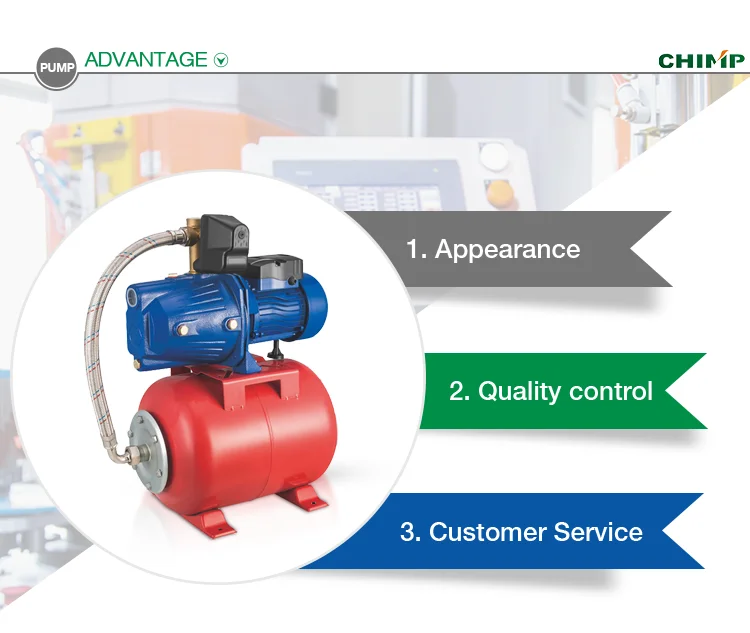 PUMP ADVANTAGE

CHIMP

1. Appearance

2. Quality control

3. Customer Service